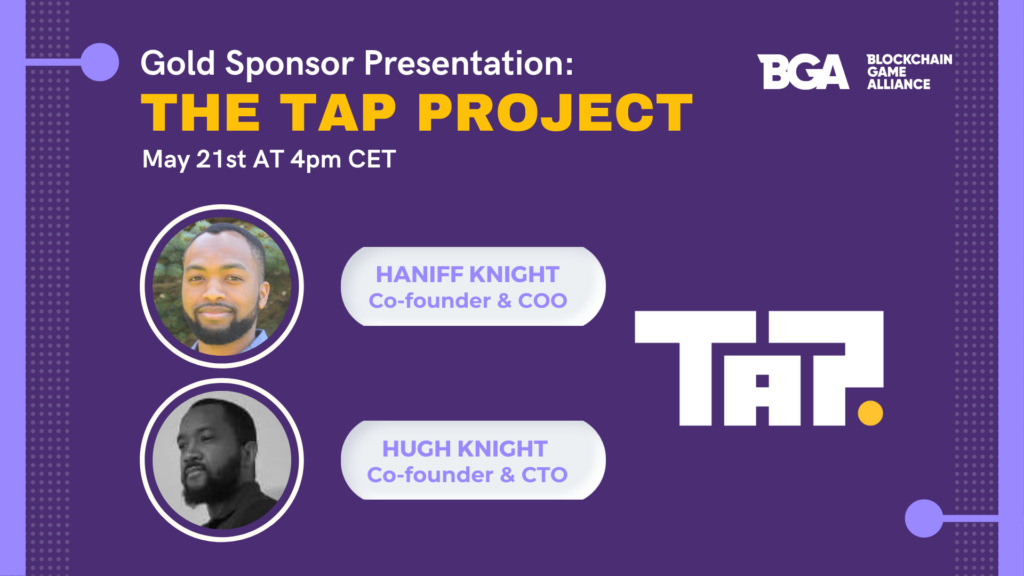 Gold Sponsor Presentation:
THE TAP PROJECT
May 21st AT 4pm CET

BGA BLOCKCHAIN GAME ALLIANCE

HANIFF KNIGHT
Co-founder & COO

HUGH KNIGHT
Co-founder & CTO

TAP.